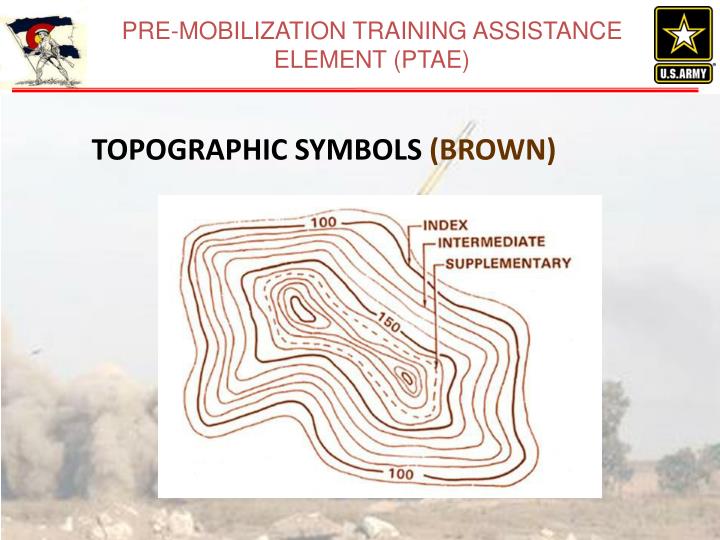 PRE-MOBILIZATION TRAINING ASSISTANCE ELEMENT (PTAE)

U.S.ARMY

TOPOGRAPHIC SYMBOLS (BROWN)

100
INDEX
INTERMEDIATE
SUPPLEMENTARY
150
100